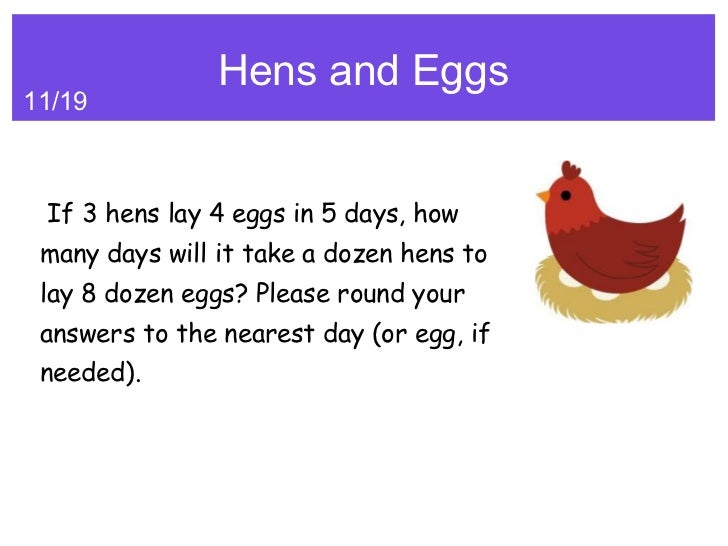 Hens and Eggs

11/19

If 3 hens lay 4 eggs in 5 days, how many days will it take a dozen hens to lay 8 dozen eggs? Please round your answers to the nearest day (or egg, if needed).